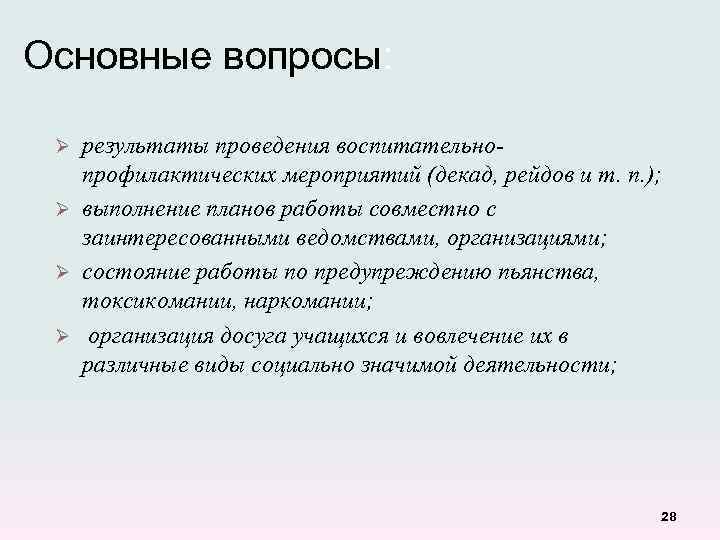 Основные вопросы:

➢ результаты проведения воспитательно-профилактических мероприятий (декад, рейдов и т. п.);

➢ выполнение планов работы совместно с заинтересованными ведомствами, организациями;

➢ состояние работы по предупреждению пьянства, токсикомании, наркомании;

➢ организация досуга учащихся и вовлечение их в различные виды социально значимой деятельности;

28